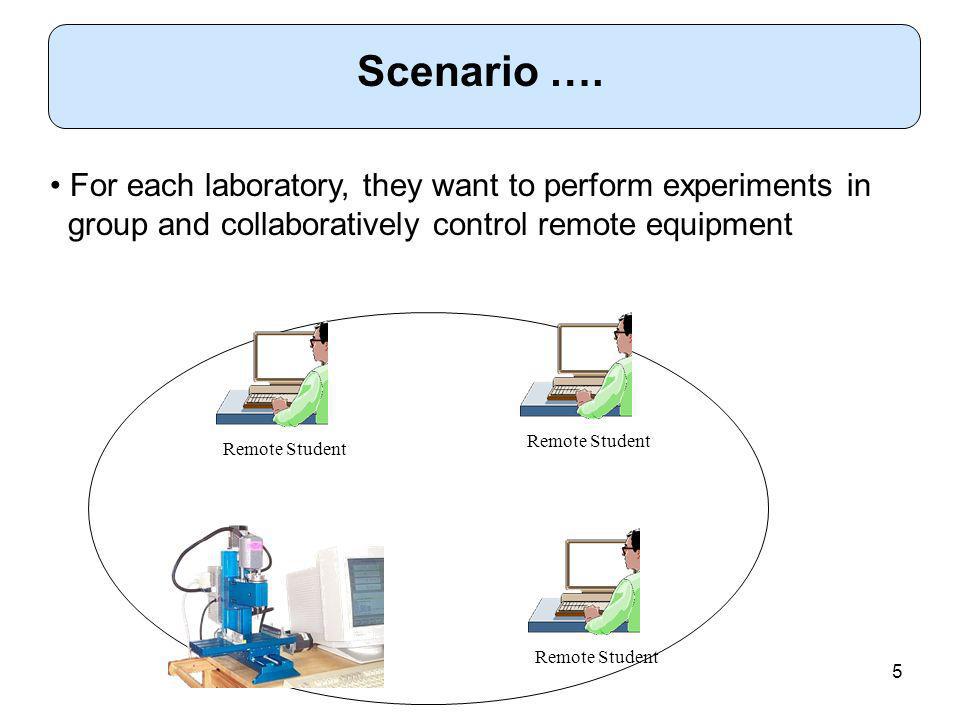 Scenario ….

• For each laboratory, they want to perform experiments in group and collaboratively control remote equipment

Remote Student

Remote Student

Remote Student

5